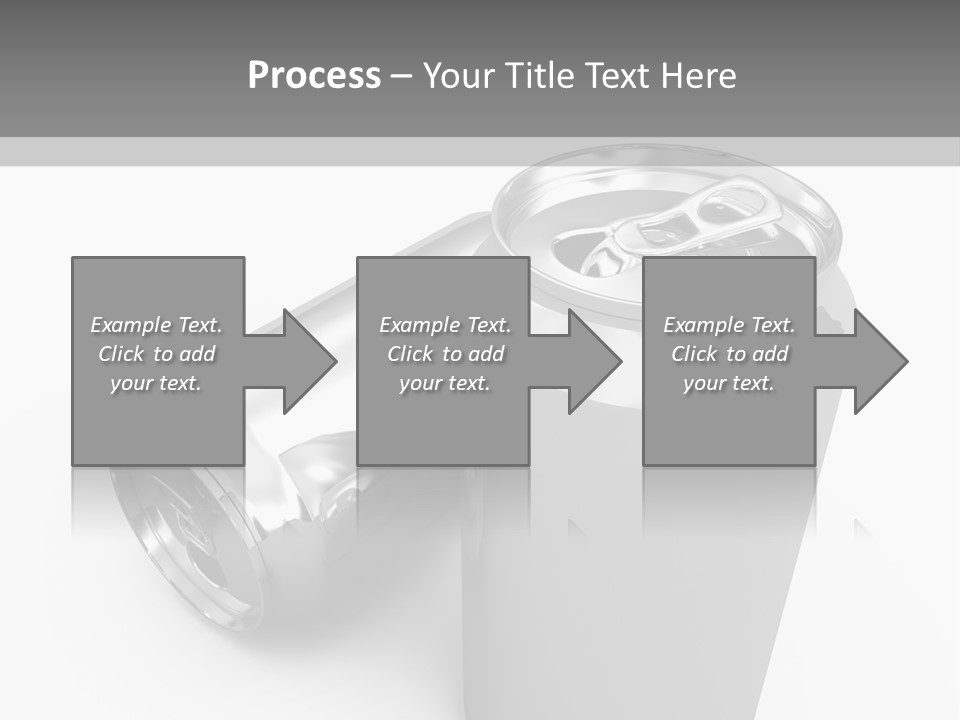 Process – Your Title Text Here

Example Text. Click to add your text.

Example Text. Click to add your text.

Example Text. Click to add your text.